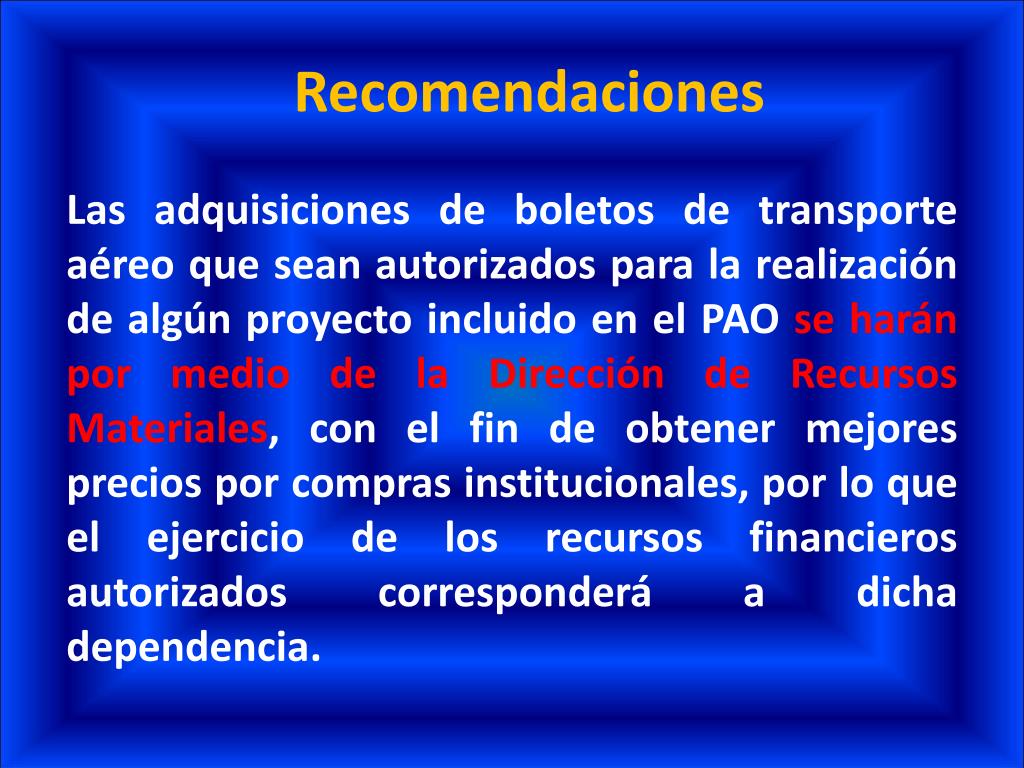 Recomendaciones

Las adquisiciones de boletos de transporte aéreo que sean autorizados para la realización de algún proyecto incluido en el PAO se harán por medio de la Dirección de Recursos Materiales, con el fin de obtener mejores precios por compras institucionales, por lo que el ejercicio de los recursos financieros autorizados corresponderá a dicha dependencia.